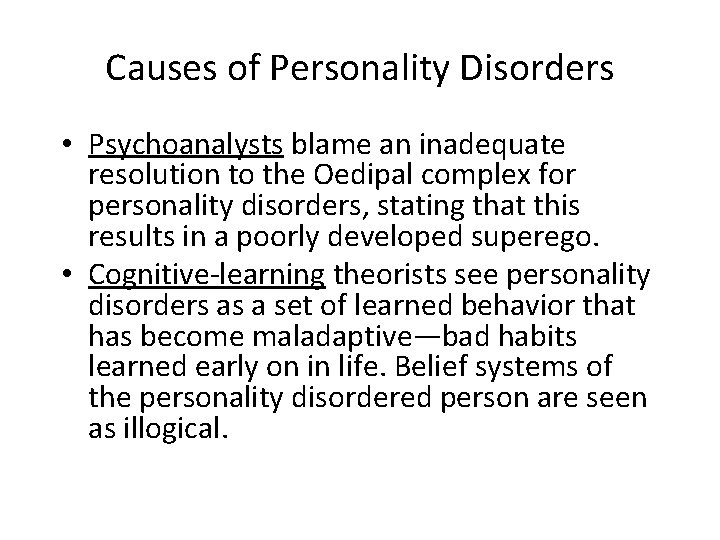 Causes of Personality Disorders

• Psychoanalysts blame an inadequate resolution to the Oedipal complex for personality disorders, stating that this results in a poorly developed superego.
• Cognitive-learning theorists see personality disorders as a set of learned behavior that has become maladaptive—bad habits learned early on in life. Belief systems of the personality disordered person are seen as illogical.